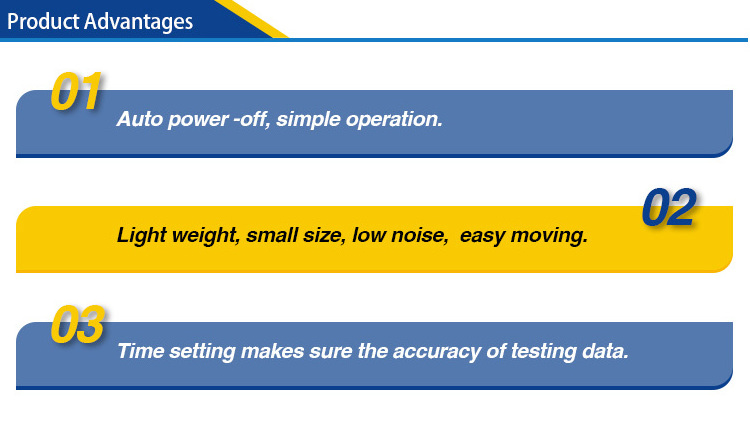 Product Advantages

01
Auto power -off, simple operation.

02
Light weight, small size, low noise,  easy moving.

03
Time setting makes sure the accuracy of testing data.